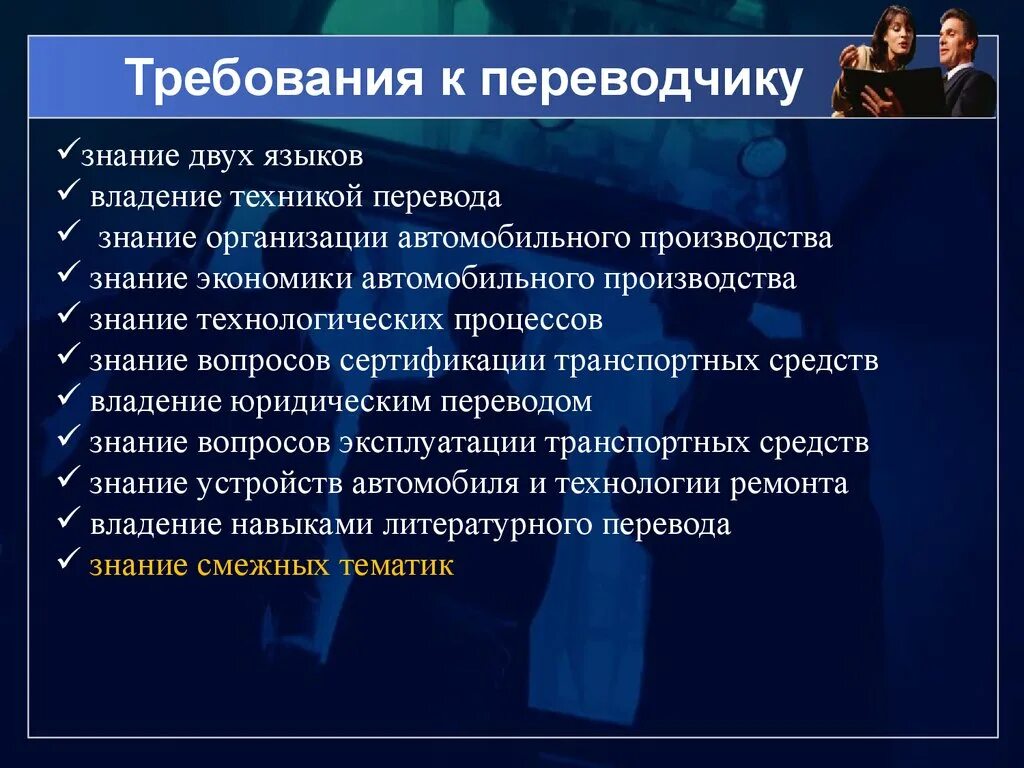 Требования к переводчику

✓знание двух языков
✓ владение техникой перевода
✓ знание организации автомобильного производства
✓ знание экономики автомобильного производства
✓ знание технологических процессов
✓ знание вопросов сертификации транспортных средств
✓ владение юридическим переводом
✓ знание вопросов эксплуатации транспортных средств
✓ знание устройств автомобиля и технологии ремонта
✓ владение навыками литературного перевода
✓ знание смежных тематик